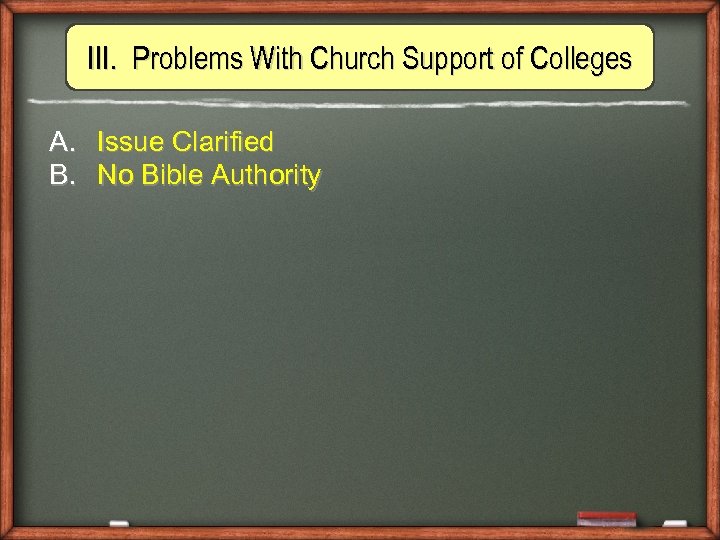 III. Problems With Church Support of Colleges

A. Issue Clarified
B. No Bible Authority